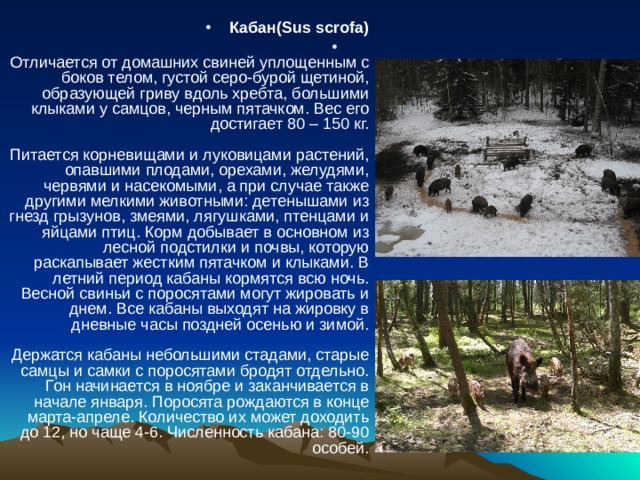 • Кабан(Sus scrofa)

•

Отличается от домашних свиней уплощенным с боков телом, густой серо-бурой щетиной, образующей гриву вдоль хребта, большими клыками у самцов, черным пятачком. Вес его достигает 80 – 150 кг.

Питается корневищами и луковицами растений, опавшими плодами, орехами, желудями, червями и насекомыми, а при случае также другими мелкими животными: детенышами из гнезд грызунов, змеями, лягушками, птенцами и яйцами птиц. Корм добывает в основном из лесной подстилки и почвы, которую раскапывает жестким пятачком и клыками. В летний период кабаны кормятся всю ночь. Весной свиньи с поросятами могут жировать и днем. Все кабаны выходят на жировку в дневные часы поздней осенью и зимой.

Держатся кабаны небольшими стадами, старые самцы и самки с поросятами бродят отдельно. Гон начинается в ноябре и заканчивается в начале января. Поросята рождаются в конце марта-апреле. Количество их может доходить до 12, но чаще 4-6. Численность кабана: 80-90 особей.